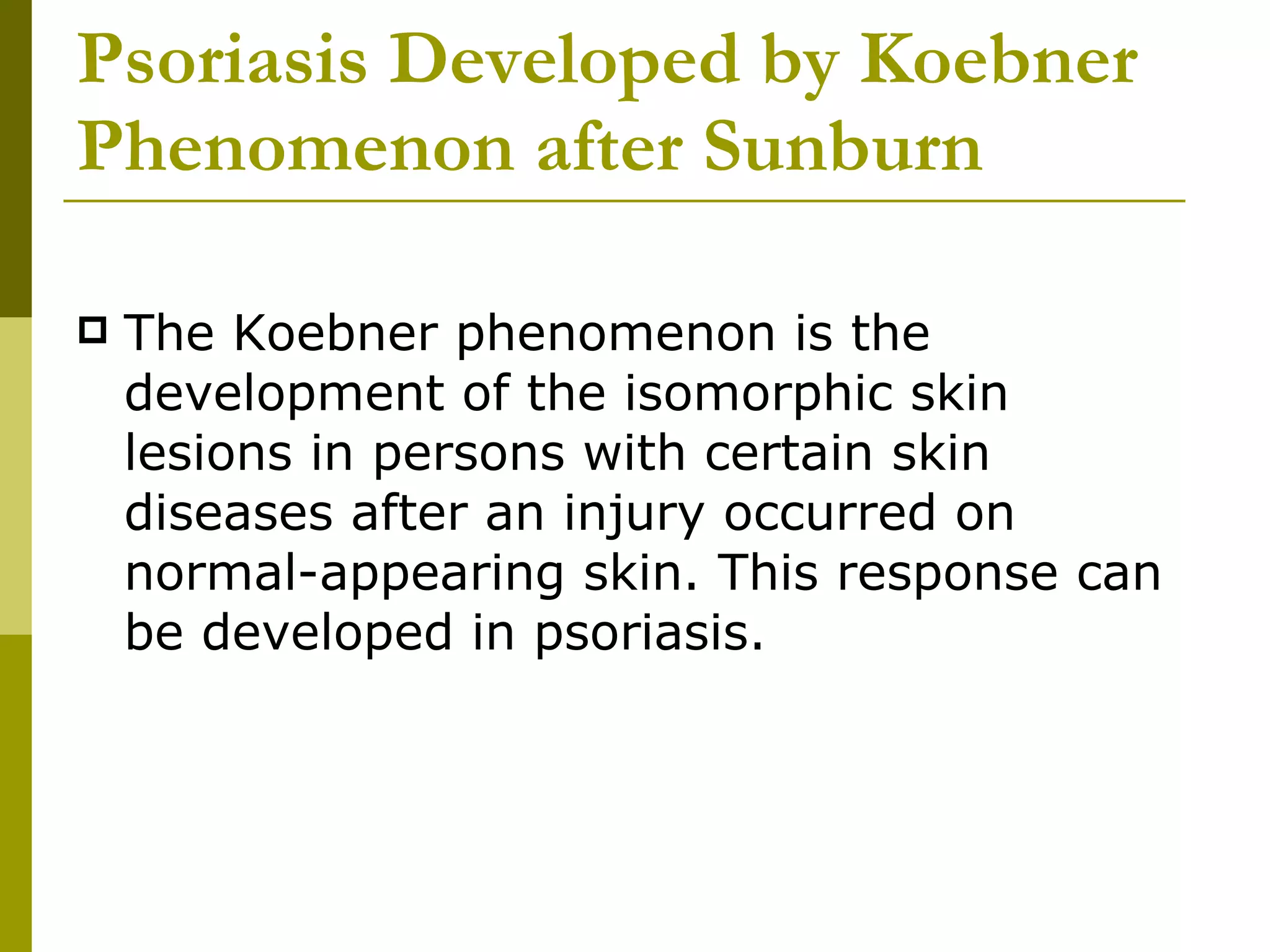 Psoriasis Developed by Koebner Phenomenon after Sunburn

The Koebner phenomenon is the development of the isomorphic skin lesions in persons with certain skin diseases after an injury occurred on normal-appearing skin. This response can be developed in psoriasis.